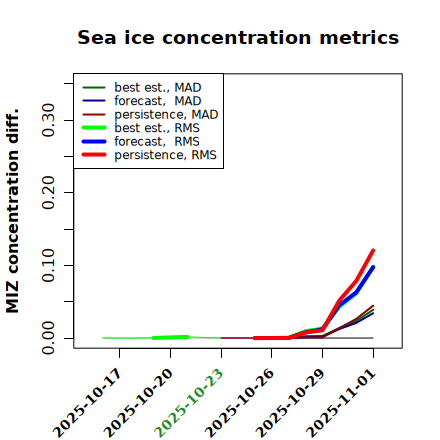 Sea ice concentration metrics

best est., MAD
forecast, MAD
persistence, MAD
best est., RMS
forecast, RMS
persistence, RMS

MIZ concentration diff.

0.00
0.10
0.20
0.30

2025-10-17
2025-10-20
2025-10-23
2025-10-26
2025-10-29
2025-11-01